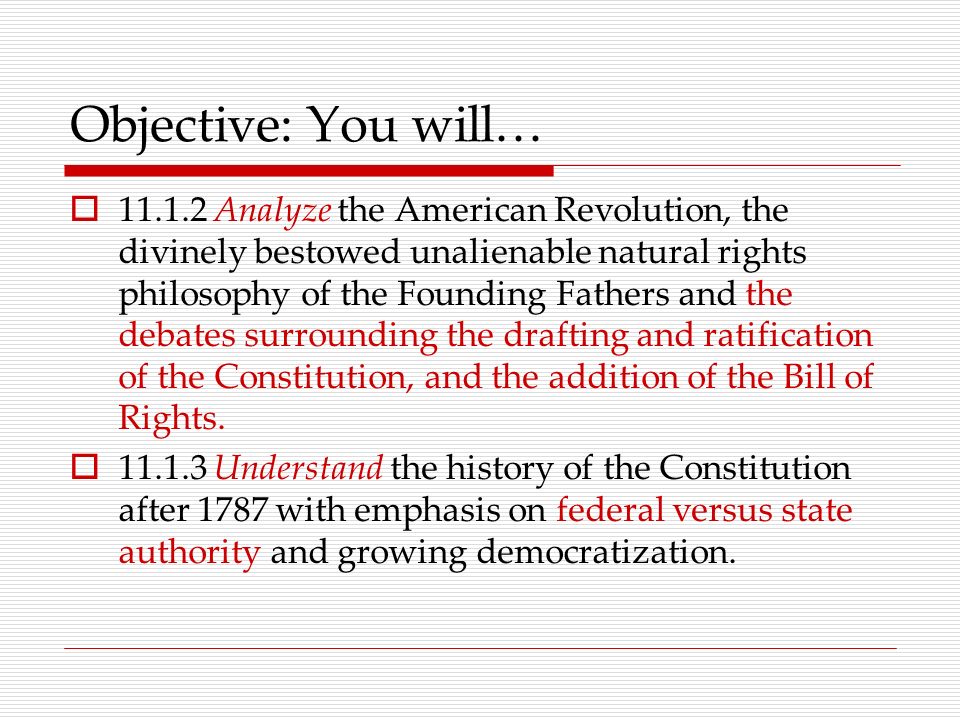 Objective: You will…

11.1.2 Analyze the American Revolution, the divinely bestowed unalienable natural rights philosophy of the Founding Fathers and the debates surrounding the drafting and ratification of the Constitution, and the addition of the Bill of Rights.

11.1.3 Understand the history of the Constitution after 1787 with emphasis on federal versus state authority and growing democratization.